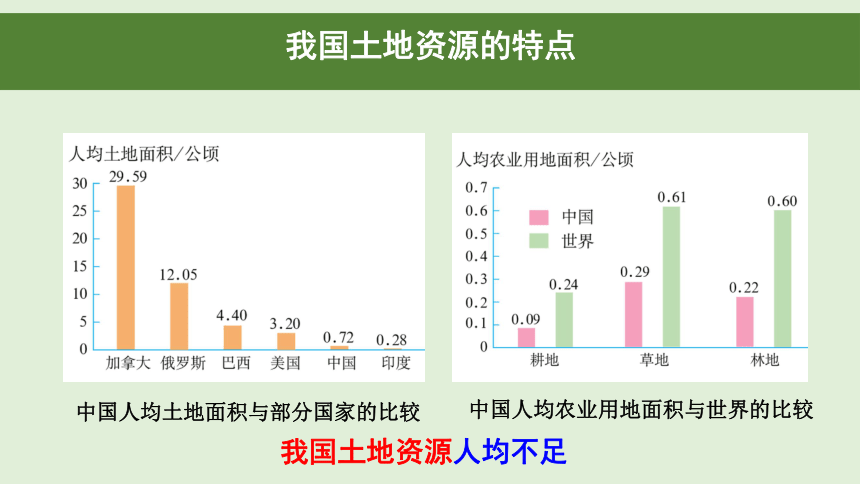 我国土地资源的特点

人均土地面积/公顷

30
25
20
15
10
5
0

29.59
12.05
4.40
3.20
0.72
0.28

加拿大 俄罗斯 巴西 美国 中国 印度

中国人均土地面积与部分国家的比较

人均农业用地面积/公顷

0.7
0.6
0.5
0.4
0.3
0.2
0.1
0

中国
世界

0.09
0.24
0.29
0.61
0.22
0.60

耕地 草地 林地

中国人均农业用地面积与世界的比较

我国土地资源人均不足